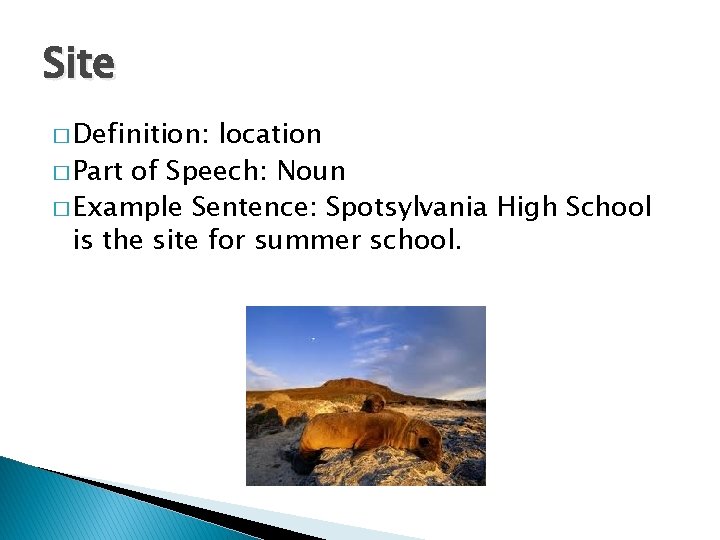 Site

□ Definition: location
□ Part of Speech: Noun
□ Example Sentence: Spotsylvania High School is the site for summer school.